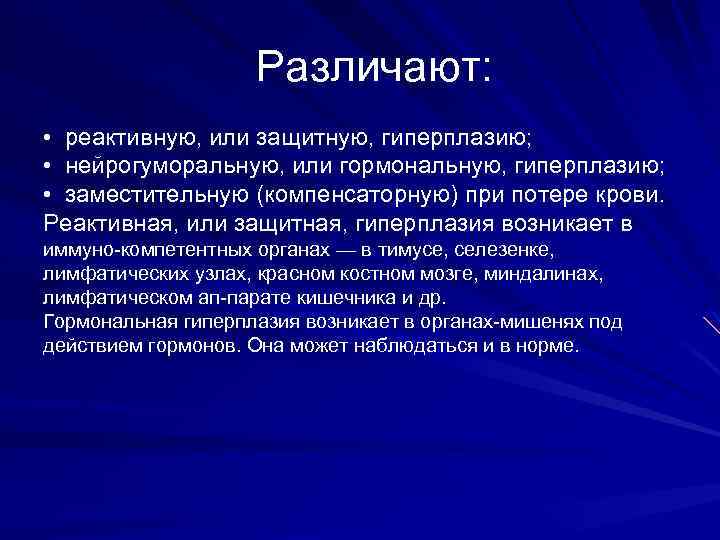 Различают:

• реактивную, или защитную, гиперплазию;
• нейрогуморальную, или гормональную, гиперплазию;
• заместительную (компенсаторную) при потере крови.

Реактивная, или защитная, гиперплазия возникает в иммуно-компетентных органах — в тимусе, селезенке, лимфатических узлах, красном костном мозге, миндалинах, лимфатическом ап-парате кишечника и др.
Гормональная гиперплазия возникает в органах-мишенях под действием гормонов. Она может наблюдаться и в норме.